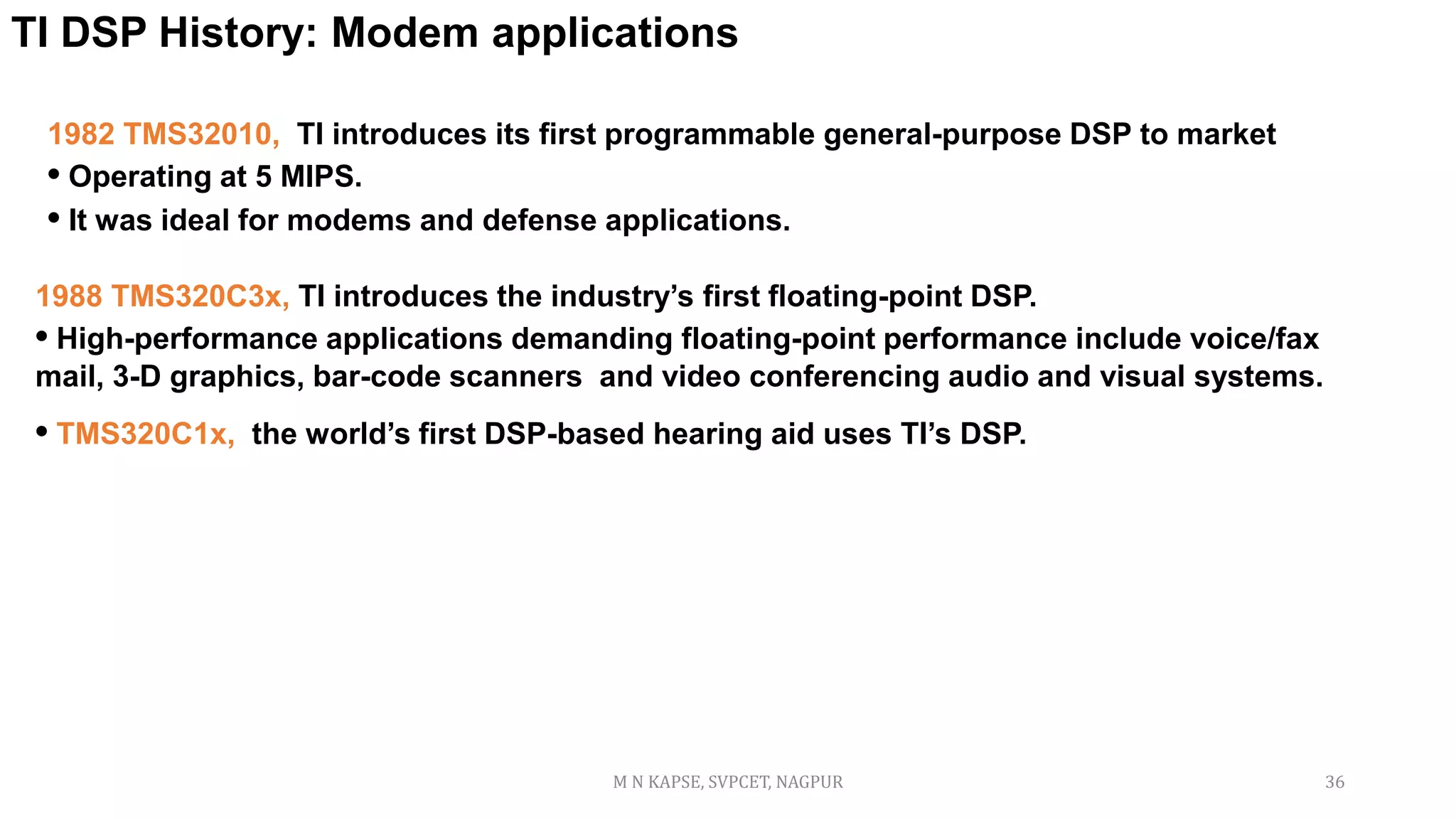 TI DSP History: Modem applications

1982 TMS32010, TI introduces its first programmable general-purpose DSP to market

• Operating at 5 MIPS.

• It was ideal for modems and defense applications.

1988 TMS320C3x, TI introduces the industry’s first floating-point DSP.

• High-performance applications demanding floating-point performance include voice/fax mail, 3-D graphics, bar-code scanners and video conferencing audio and visual systems.

• TMS320C1x, the world’s first DSP-based hearing aid uses TI’s DSP.

M N KAPSE, SVPCET, NAGPUR

36